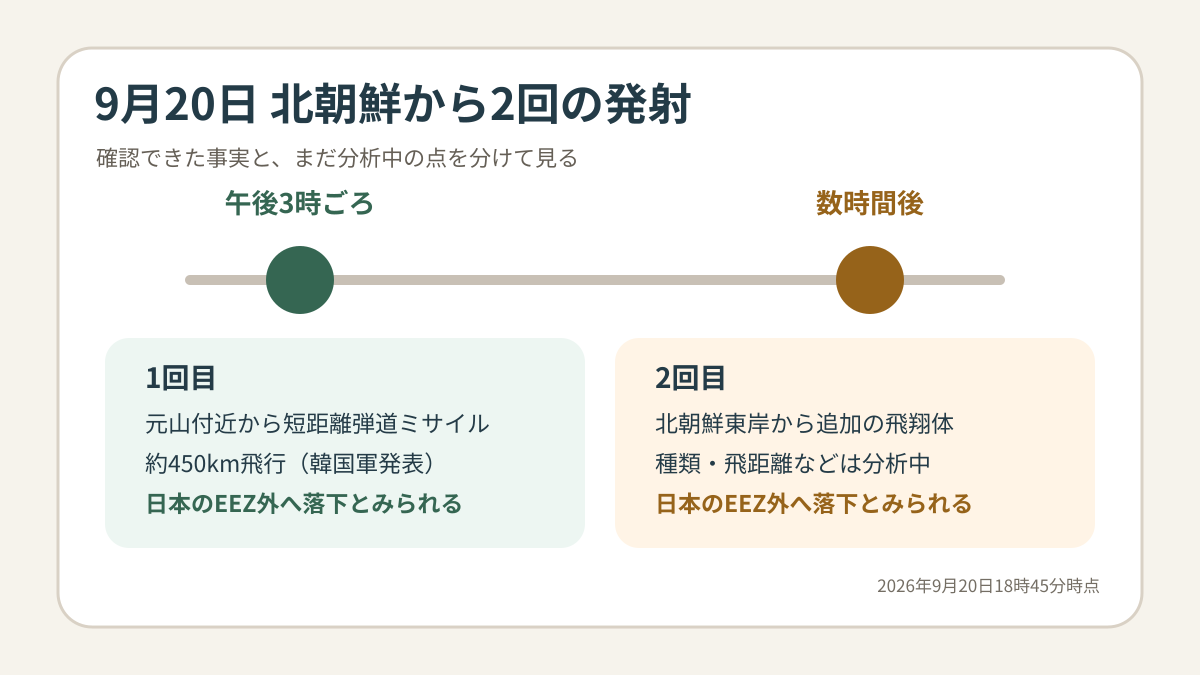 9月20日 北朝鮮から2回の発射

確認できた事実と、まだ分析中の点を分けて見る

午後3時ごろ

数時間後

1回目

元山付近から短距離弾道ミサイル

約450km飛行（韓国軍発表）

日本のEEZ外へ落下とみられる

2回目

北朝鮮東岸から追加の飛翔体

種類・飛距離などは分析中

日本のEEZ外へ落下とみられる

2026年9月20日18時45分時点